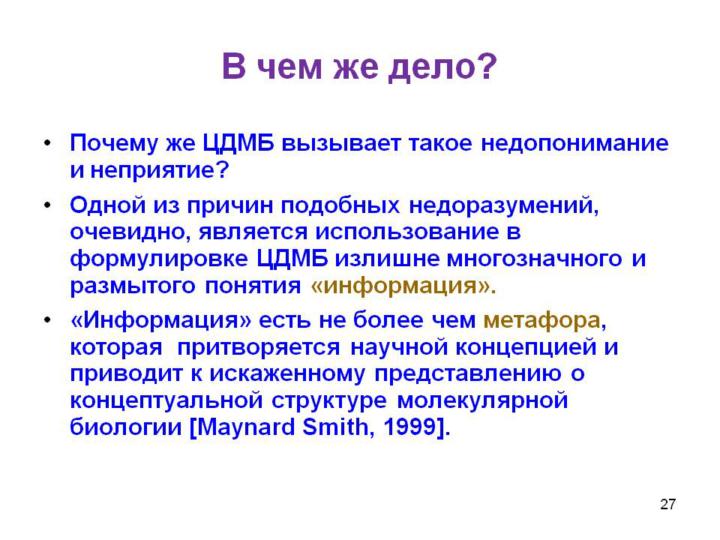 В чем же дело?

• Почему же ЦДМБ вызывает такое недопонимание и неприятие?

• Одной из причин подобных недоразумений, очевидно, является использование в формулировке ЦДМБ излишне многозначного и размытого понятия «информация».

• «Информация» есть не более чем метафора, которая притворяется научной концепцией и приводит к искаженному представлению о концептуальной структуре молекулярной биологии [Maynard Smith, 1999].

27